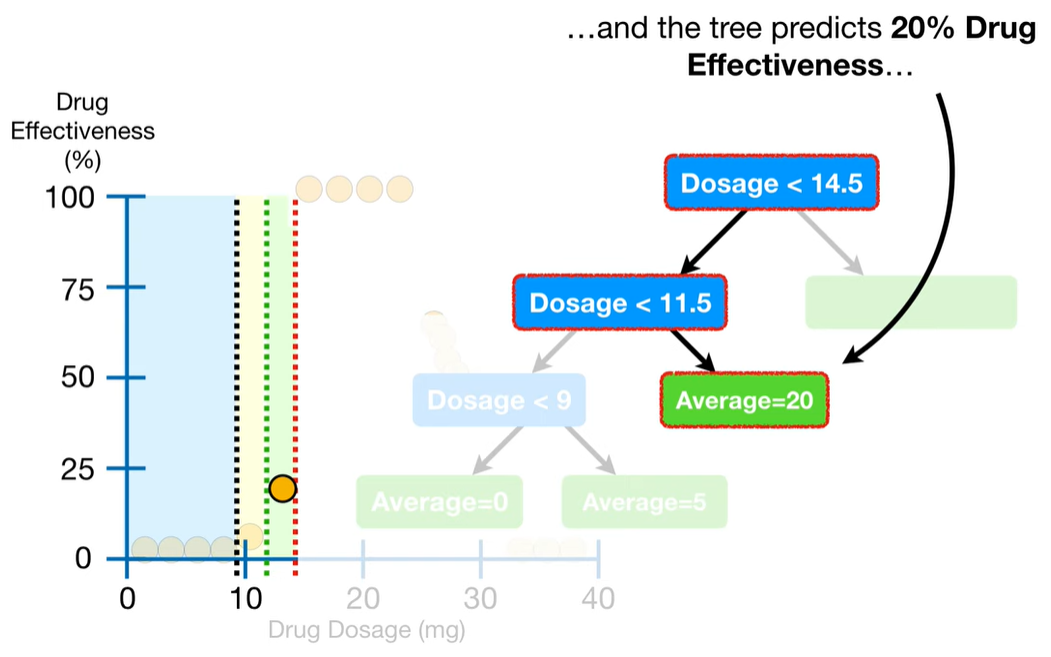 …and the tree predicts **20% Drug Effectiveness**…

Drug Effectiveness (%)

100
75
50
25
0

0
10
20
30
40
Drug Dosage (mg)

Dosage < 14.5

Dosage < 11.5

Dosage < 9

Average=20

Average=0

Average=5